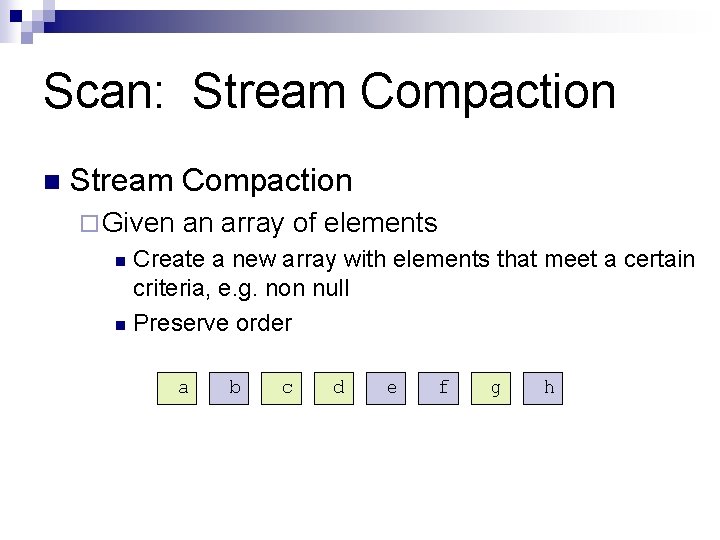 Scan: Stream Compaction

Stream Compaction

Given an array of elements

Create a new array with elements that meet a certain criteria, e.g. non null

Preserve order

a b c d e f g h